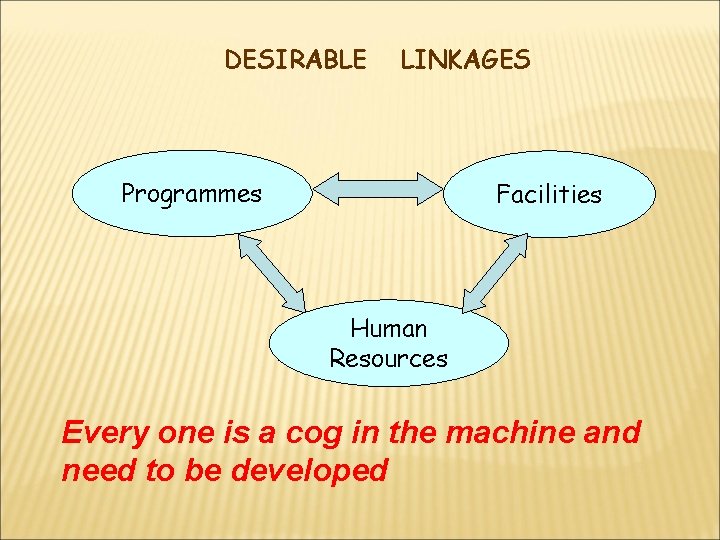 DESIRABLE LINKAGES

Programmes

Facilities

Human Resources

Every one is a cog in the machine and need to be developed